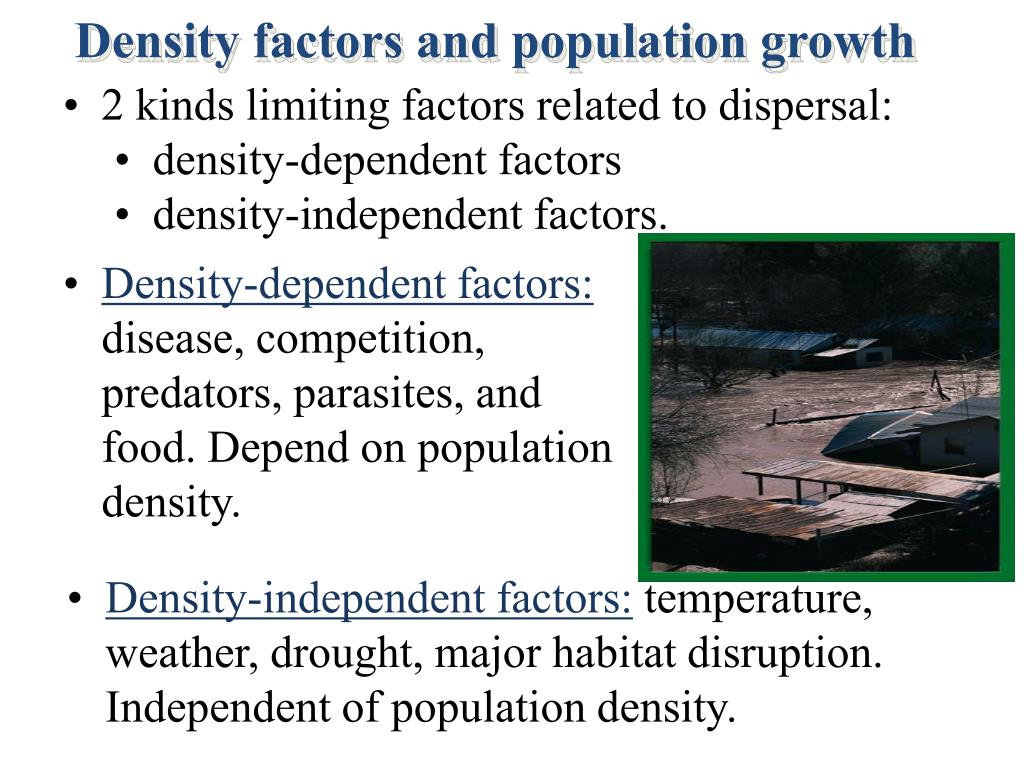 Density factors and population growth

• 2 kinds limiting factors related to dispersal:
  • density-dependent factors
  • density-independent factors.

• Density-dependent factors: disease, competition, predators, parasites, and food. Depend on population density.

• Density-independent factors: temperature, weather, drought, major habitat disruption. Independent of population density.